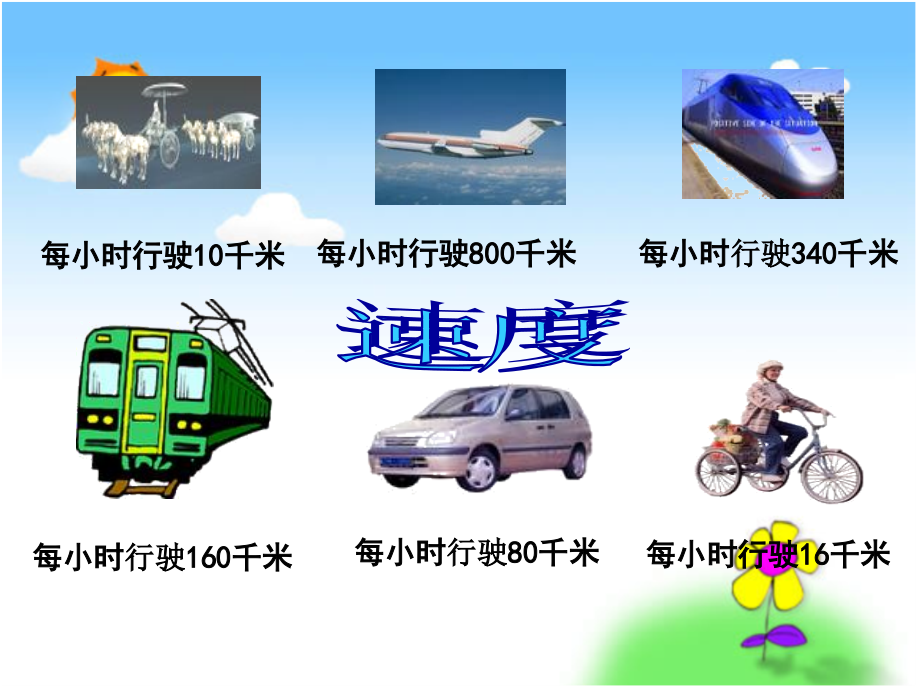 每小时行驶10千米

每小时行驶800千米

每小时行驶340千米

速度

每小时行驶160千米

每小时行驶80千米

每小时行驶16千米